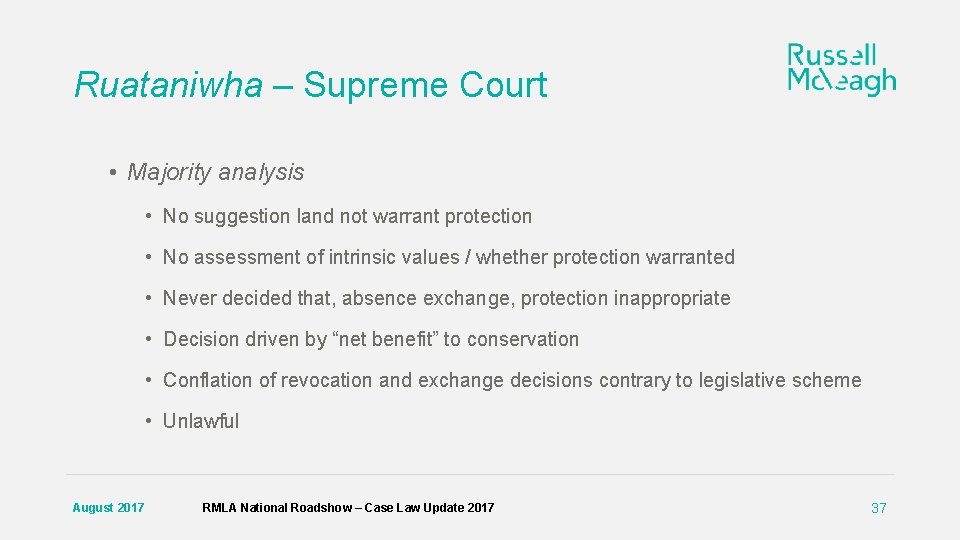 Ruataniwha – Supreme Court

Russell McVeagh

• Majority analysis

• No suggestion land not warrant protection

• No assessment of intrinsic values / whether protection warranted

• Never decided that, absence exchange, protection inappropriate

• Decision driven by “net benefit” to conservation

• Conflation of revocation and exchange decisions contrary to legislative scheme

• Unlawful

August 2017

RMLA National Roadshow – Case Law Update 2017

37